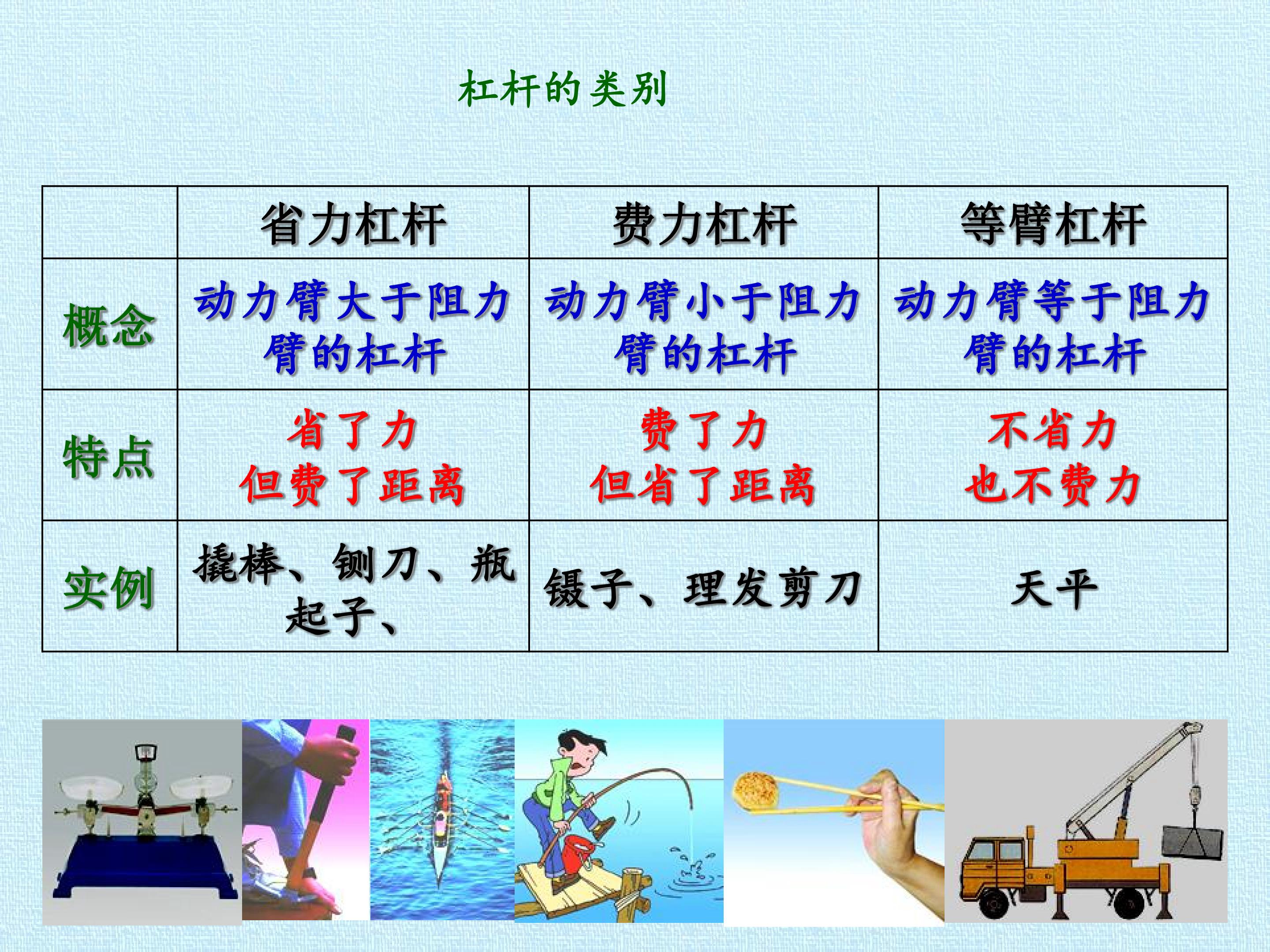 杠杆的类别

|  | 省力杠杆 | 费力杠杆 | 等臂杠杆 |
|---|---|---|---|
| 概念 | 动力臂大于阻力臂的杠杆 | 动力臂小于阻力臂的杠杆 | 动力臂等于阻力臂的杠杆 |
| 特点 | 省了力 但费了距离 | 费了力 但省了距离 | 不省力 也不费力 |
| 实例 | 撬棒、铡刀、瓶起子、 | 镊子、理发剪刀 | 天平 |